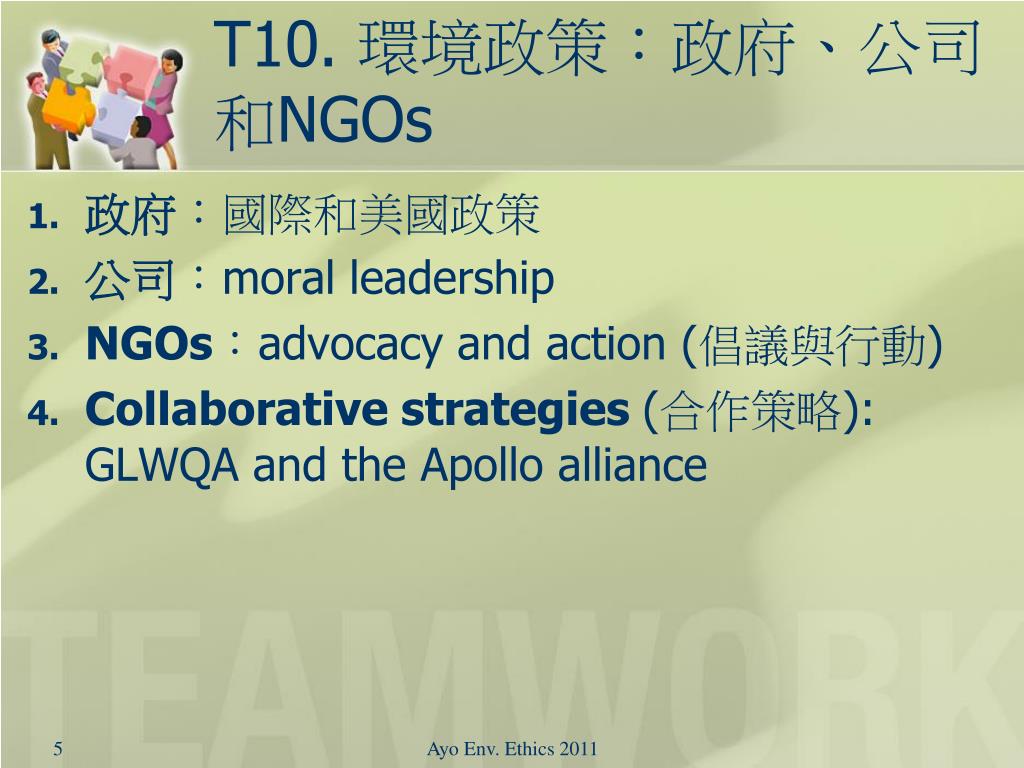 T10. 環境政策：政府、公司和NGOs

1. 政府：國際和美國政策
2. 公司：moral leadership
3. NGOs：advocacy and action (倡議與行動)
4. Collaborative strategies (合作策略): GLWQA and the Apollo alliance

TEAMWORK

5

Ayo Env. Ethics 2011